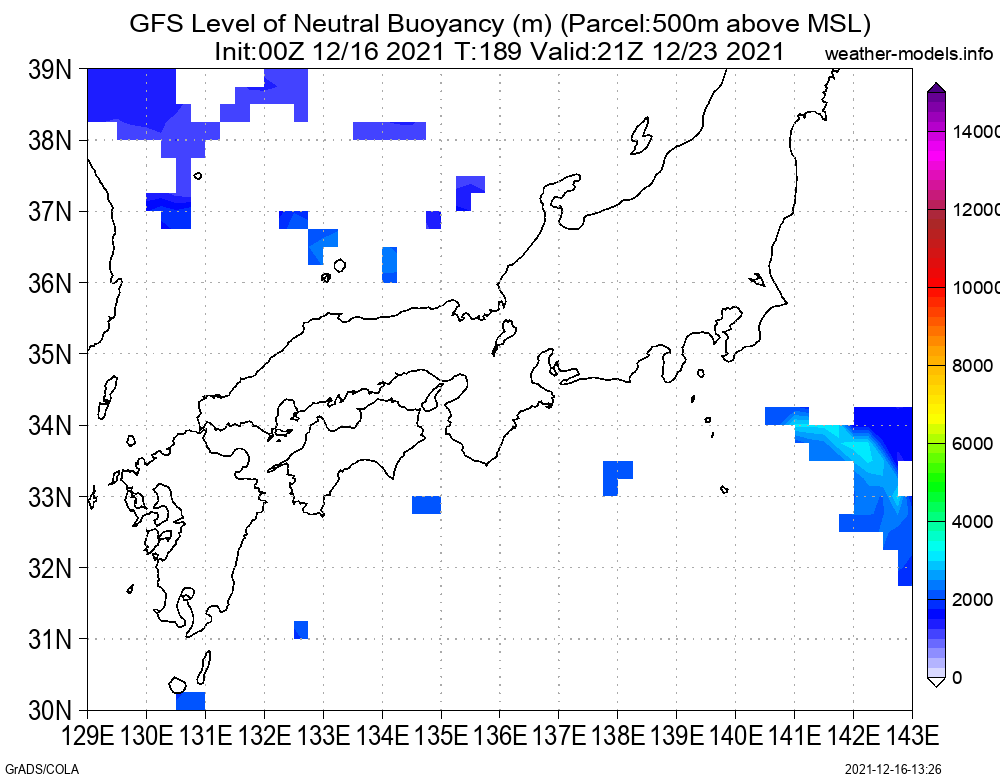 GFS Level of Neutral Buoyancy (m) (Parcel:500m above MSL)
Init:00Z 12/16 2021 T:189 Valid:21Z 12/23 2021

weather-models.info

39N
38N
37N
36N
35N
34N
33N
32N
31N
30N

129E 130E 131E 132E 133E 134E 135E 136E 137E 138E 139E 140E 141E 142E 143E

14000
12000
10000
8000
6000
4000
2000
0

GrADS/COLA

2021-12-16-13:26